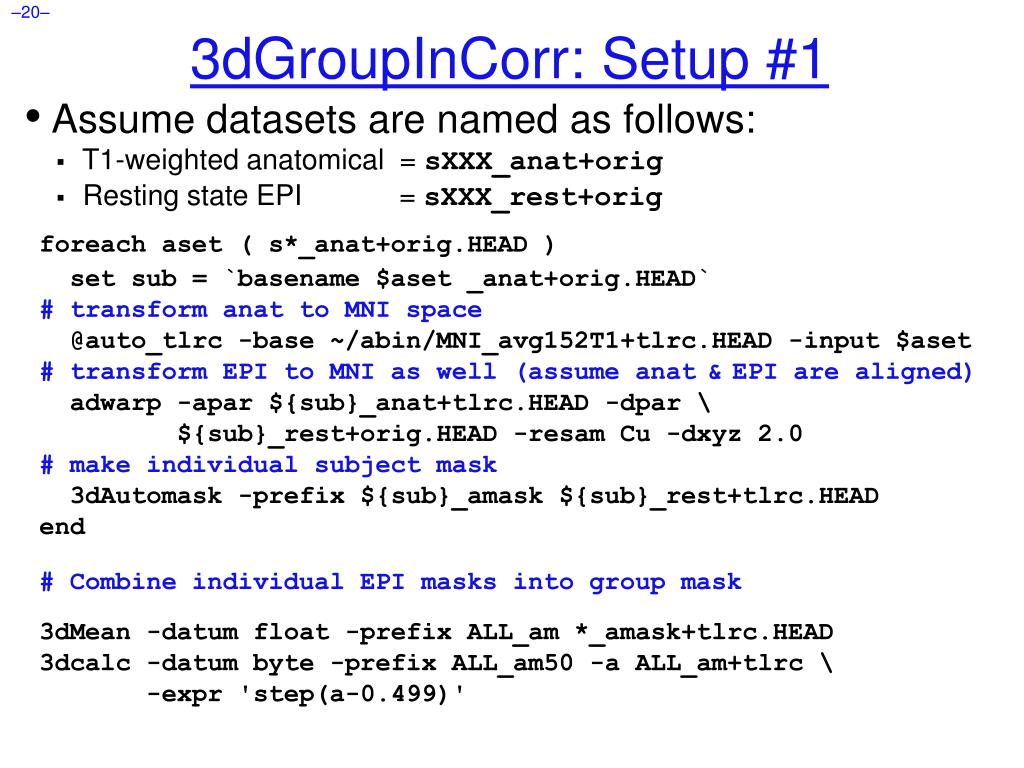 –20–

3dGroupInCorr: Setup #1

• Assume datasets are named as follows:
▪ T1-weighted anatomical = sXXX_anat+orig
▪ Resting state EPI = sXXX_rest+orig

foreach aset ( s*_anat+orig.HEAD )
set sub = `basename $aset _anat+orig.HEAD`
# transform anat to MNI space
@auto_tlrc -base ~/abin/MNI_avg152T1+tlrc.HEAD -input $aset
# transform EPI to MNI as well (assume anat & EPI are aligned)
adwarp -apar ${sub}_anat+tlrc.HEAD -dpar \
${sub}_rest+orig.HEAD -resam Cu -dxyz 2.0
# make individual subject mask
3dAutomask -prefix ${sub}_amask ${sub}_rest+tlrc.HEAD
end

# Combine individual EPI masks into group mask

3dMean -datum float -prefix ALL_am *_amask+tlrc.HEAD
3dcalc -datum byte -prefix ALL_am50 -a ALL_am+tlrc \
-expr 'step(a-0.499)'